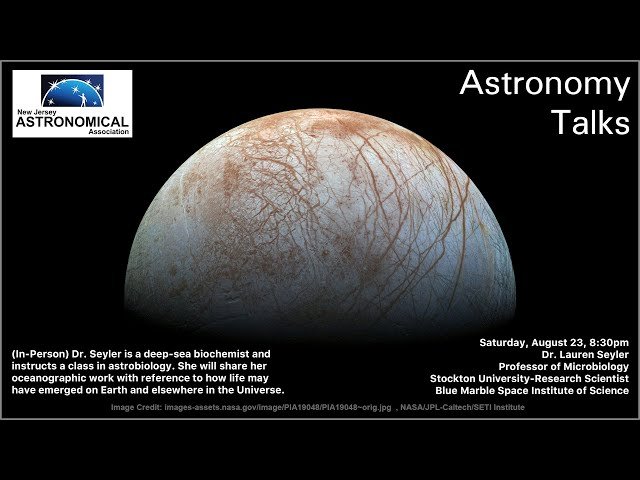 New Jersey
ASTRONOMICAL
Association

Astronomy Talks

(In-Person) Dr. Seyler is a deep-sea biochemist and instructs a class in astrobiology. She will share her oceanographic work with reference to how life may have emerged on Earth and elsewhere in the Universe.

Saturday, August 23, 8:30pm
Dr. Lauren Seyler
Professor of Microbiology
Stockton University-Research Scientist
Blue Marble Space Institute of Science

Image Credit: images-assets.nasa.gov/image/PIA19048/PIA19048~orig.jpg , NASA/JPL-Caltech/SETI Institute